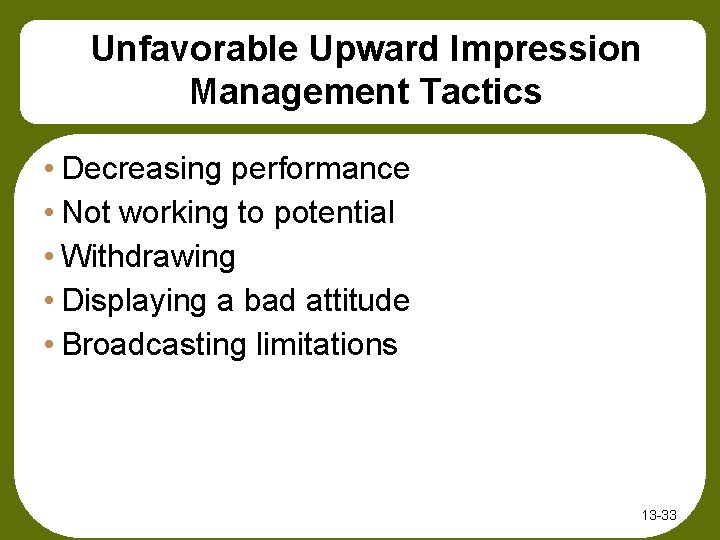 Unfavorable Upward Impression Management Tactics

• Decreasing performance
• Not working to potential
• Withdrawing
• Displaying a bad attitude
• Broadcasting limitations

13-33